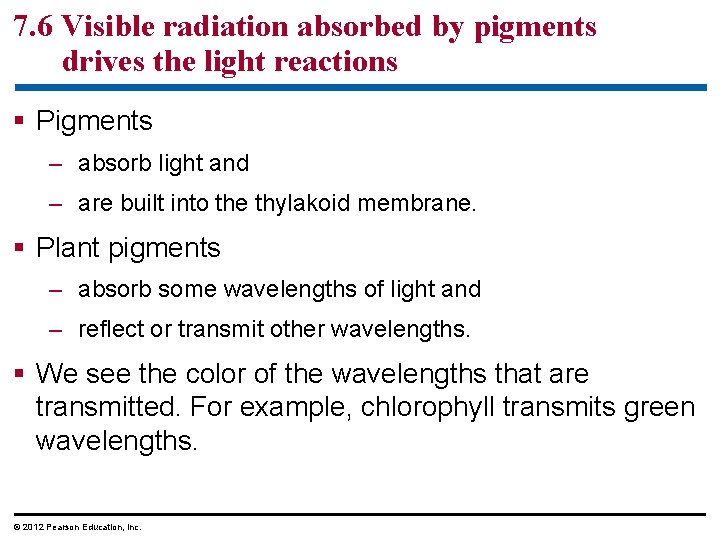 7.6 Visible radiation absorbed by pigments drives the light reactions

▪ Pigments

– absorb light and

– are built into the thylakoid membrane.

▪ Plant pigments

– absorb some wavelengths of light and

– reflect or transmit other wavelengths.

▪ We see the color of the wavelengths that are transmitted. For example, chlorophyll transmits green wavelengths.

© 2012 Pearson Education, Inc.